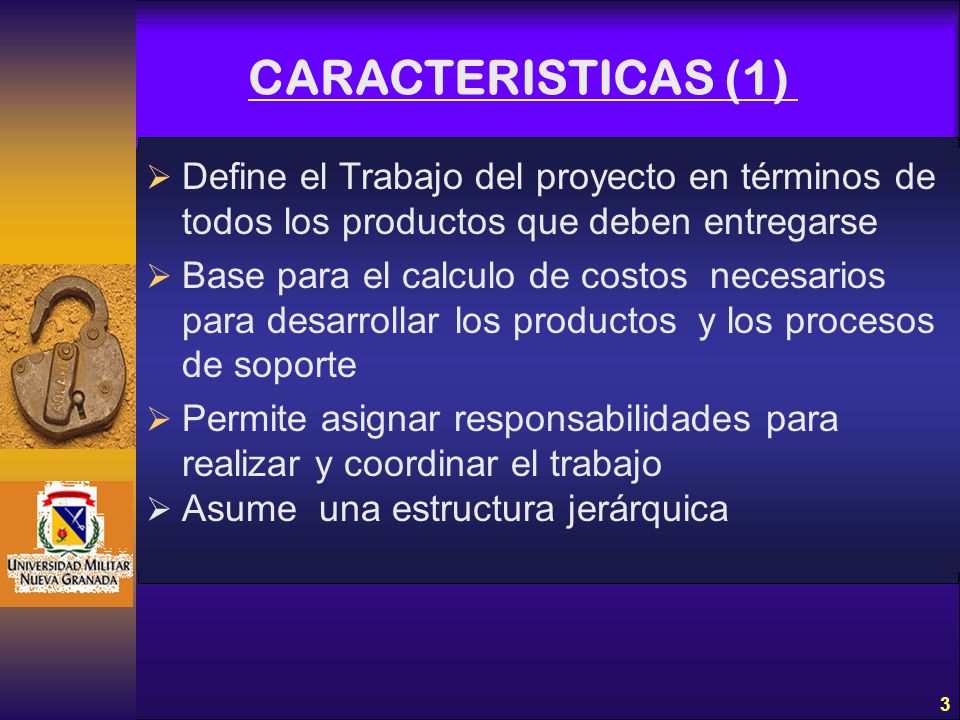 CARACTERISTICAS (1)

➢ Define el Trabajo del proyecto en términos de todos los productos que deben entregarse

➢ Base para el calculo de costos necesarios para desarrollar los productos y los procesos de soporte

➢ Permite asignar responsabilidades para realizar y coordinar el trabajo

➢ Asume una estructura jerárquica

UNIVERSIDAD MILITAR NUEVA GRANADA

3